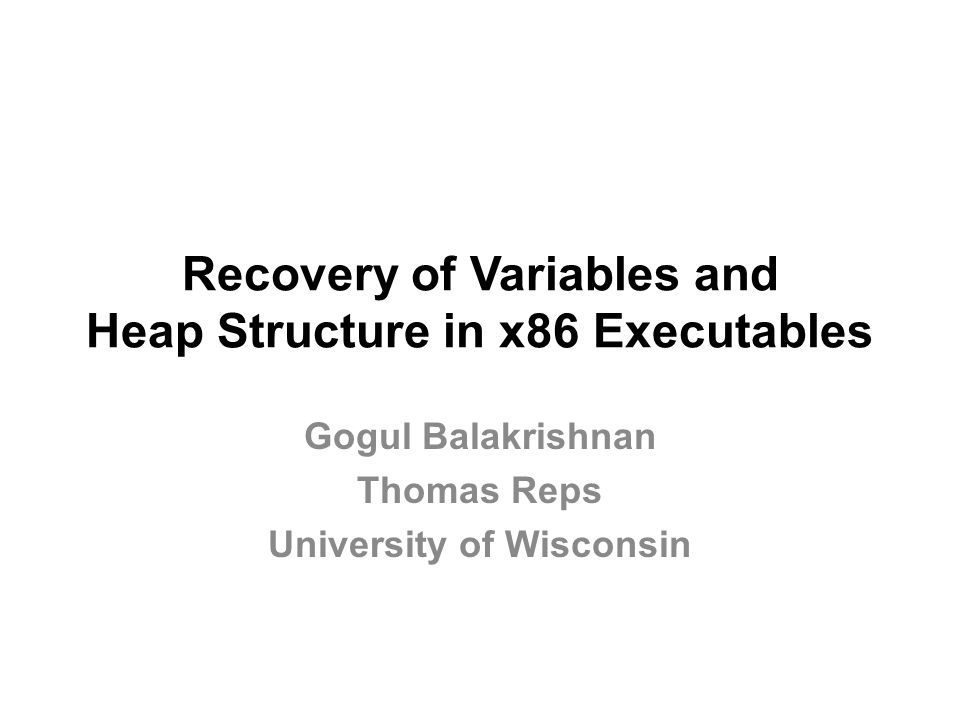 Recovery of Variables and Heap Structure in x86 Executables

Gogul Balakrishnan
Thomas Reps
University of Wisconsin